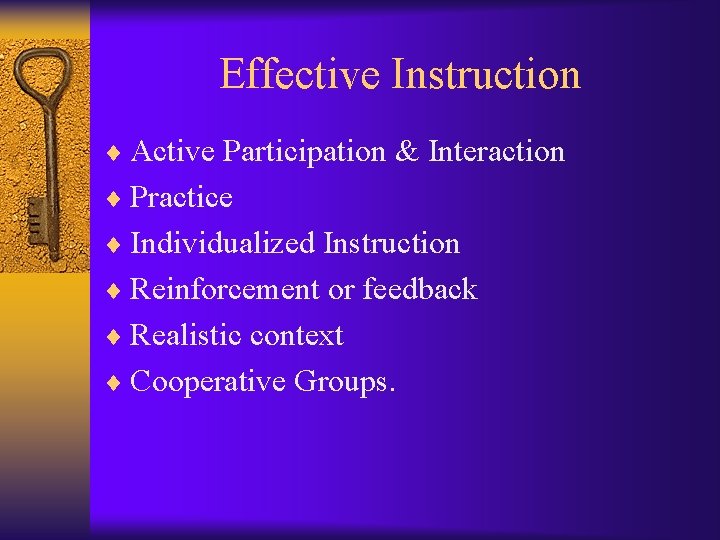 Effective Instruction

♦ Active Participation & Interaction
♦ Practice
♦ Individualized Instruction
♦ Reinforcement or feedback
♦ Realistic context
♦ Cooperative Groups.